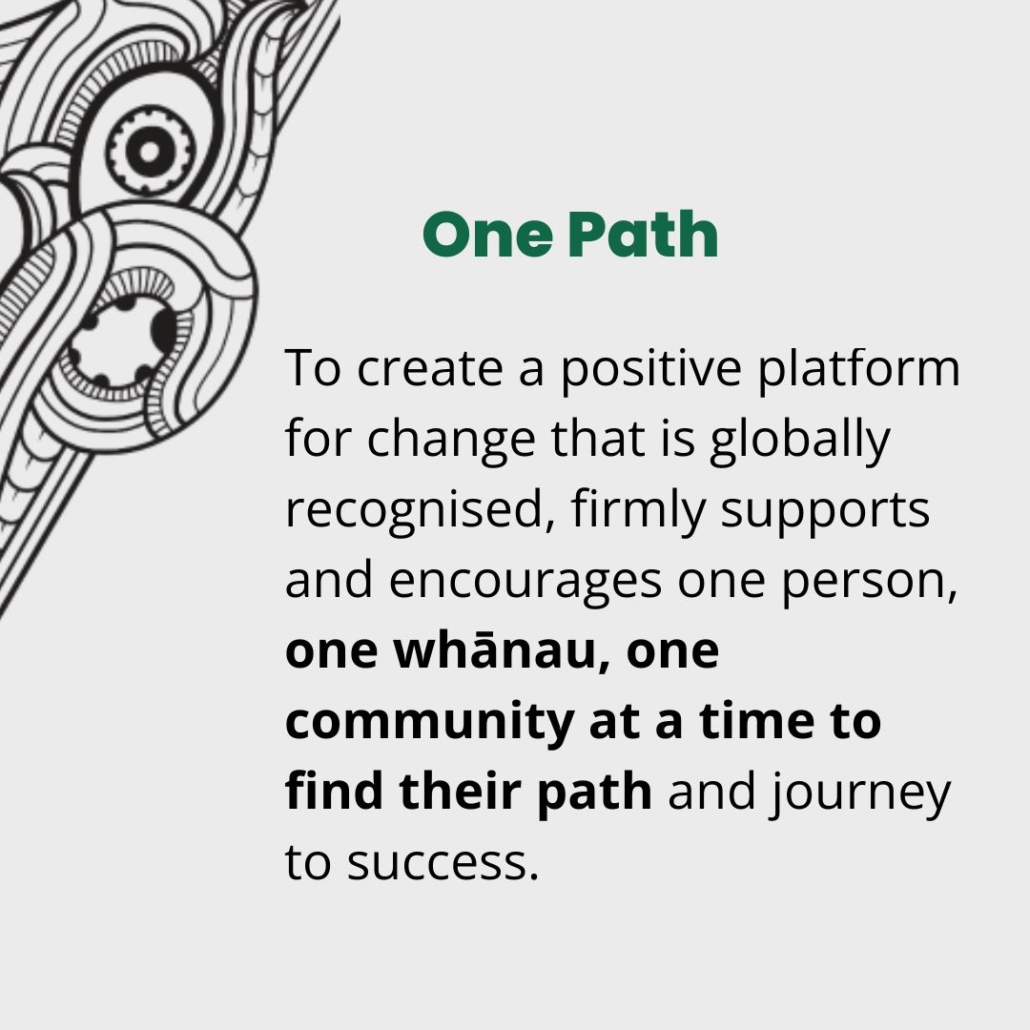 One Path

To create a positive platform for change that is globally recognised, firmly supports and encourages one person, one whānau, one community at a time to find their path and journey to success.